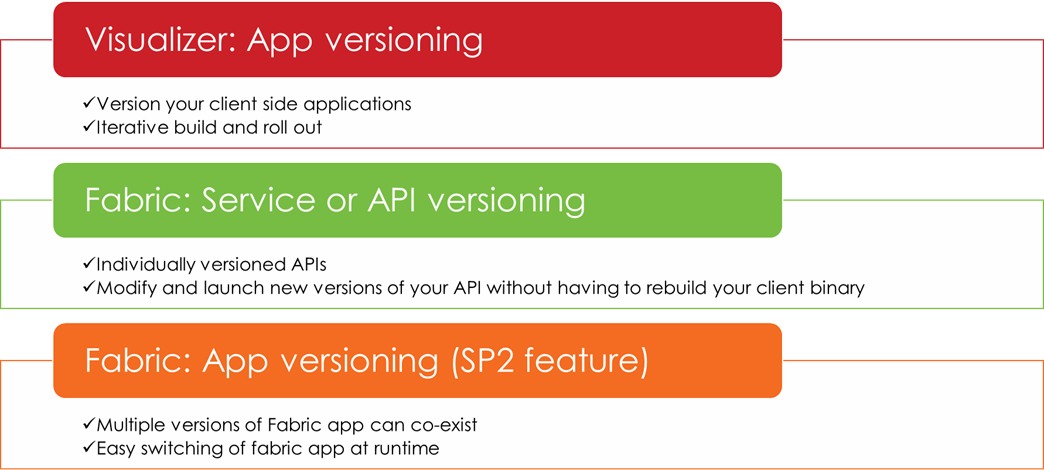 Visualizer: App versioning

✓Version your client side applications
✓Iterative build and roll out

Fabric: Service or API versioning

✓Individually versioned APIs
✓Modify and launch new versions of your API without having to rebuild your client binary

Fabric: App versioning (SP2 feature)

✓Multiple versions of Fabric app can co-exist
✓Easy switching of fabric app at runtime